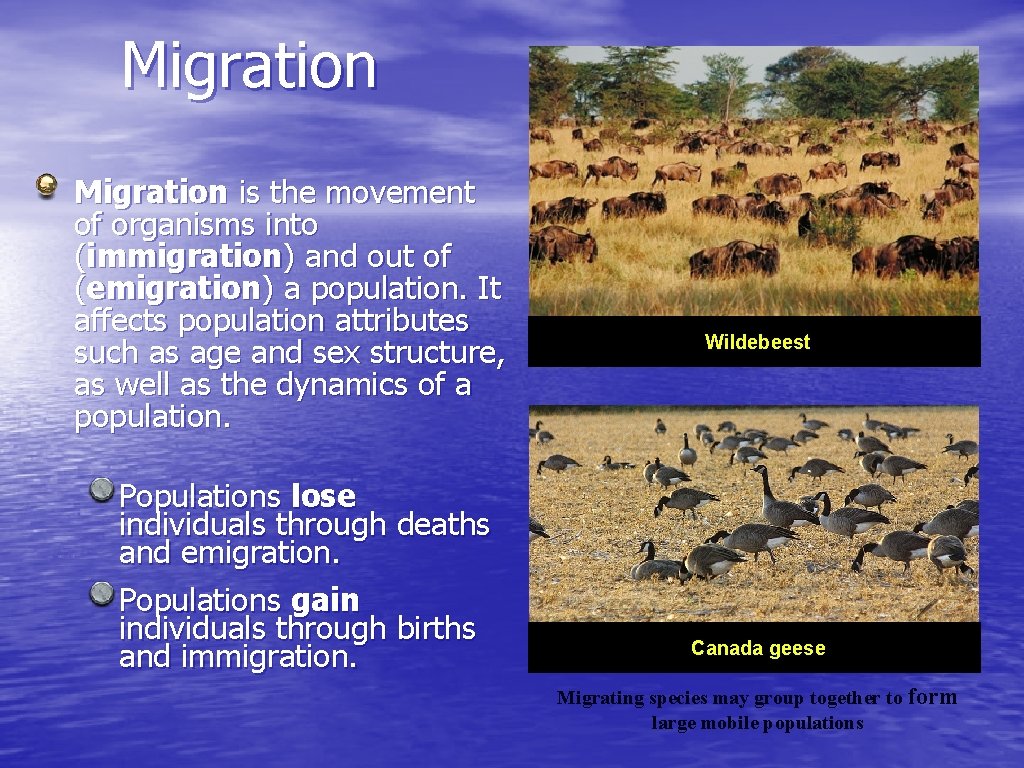 Migration

Migration is the movement of organisms into (immigration) and out of (emigration) a population. It affects population attributes such as age and sex structure, as well as the dynamics of a population.

Populations lose individuals through deaths and emigration.

Populations gain individuals through births and immigration.

Wildebeest

Canada geese

Migrating species may group together to form large mobile populations